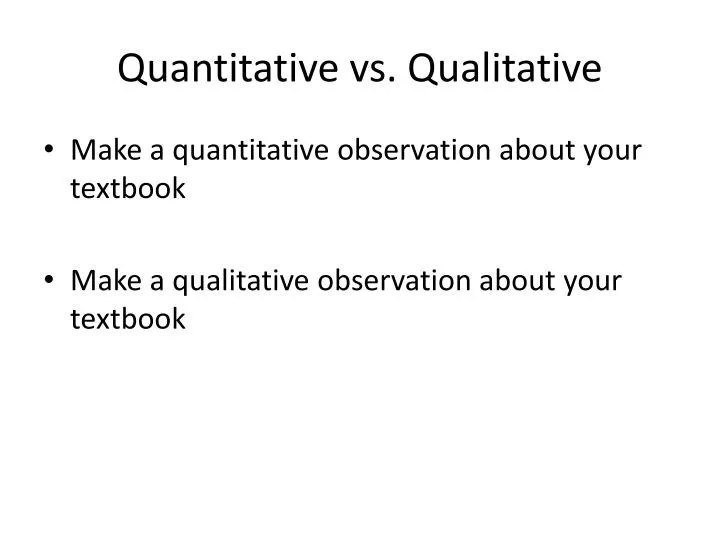 Quantitative vs. Qualitative

• Make a quantitative observation about your textbook

• Make a qualitative observation about your textbook